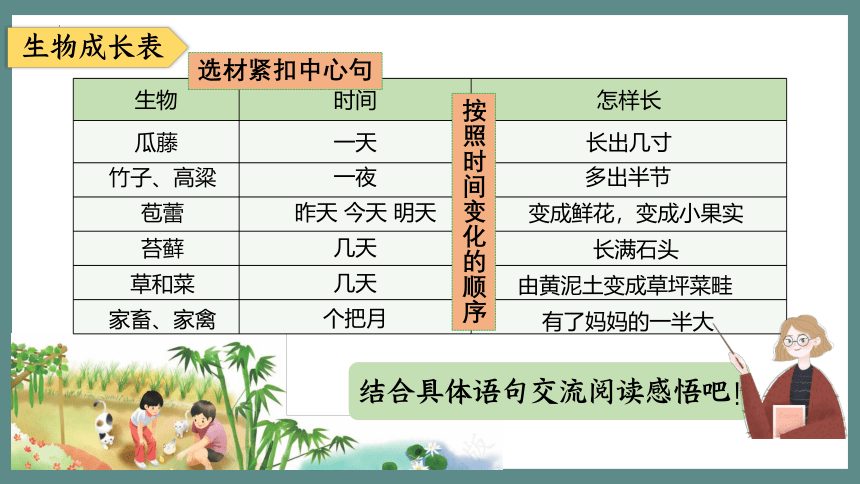 生物成长表

选材紧扣中心句

按照时间变化的顺序

| 生物 | 时间 | 怎样长 |
|---|---|---|
| 瓜藤 | 一天 | 长出几寸 |
| 竹子、高粱 | 一夜 | 多出半节 |
| 苞蕾 | 昨天 今天 明天 | 变成鲜花，变成小果实 |
| 苔藓 | 几天 | 长满石头 |
| 草和菜 | 几天 | 由黄泥土变成草坪菜畦 |
| 家畜、家禽 | 个把月 | 有了妈妈的一半大 |

结合具体语句交流阅读感悟吧！